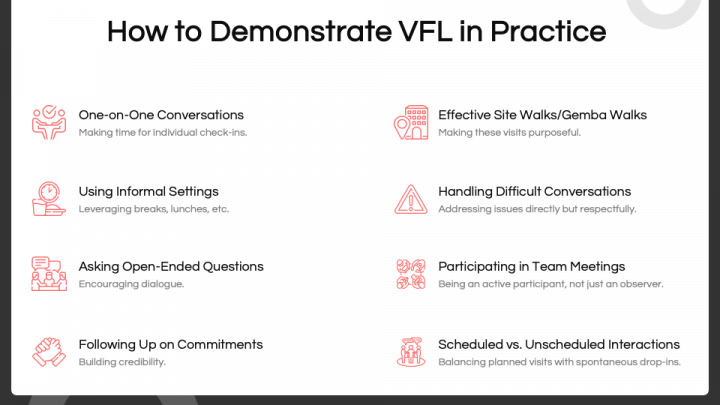 How to Demonstrate VFL in Practice

One-on-One Conversations
Making time for individual check-ins.

Using Informal Settings
Leveraging breaks, lunches, etc.

Asking Open-Ended Questions
Encouraging dialogue.

Following Up on Commitments
Building credibility.

Effective Site Walks/Gemba Walks
Making these visits purposeful.

Handling Difficult Conversations
Addressing issues directly but respectfully.

Participating in Team Meetings
Being an active participant, not just an observer.

Scheduled vs. Unscheduled Interactions
Balancing planned visits with spontaneous drop-ins.